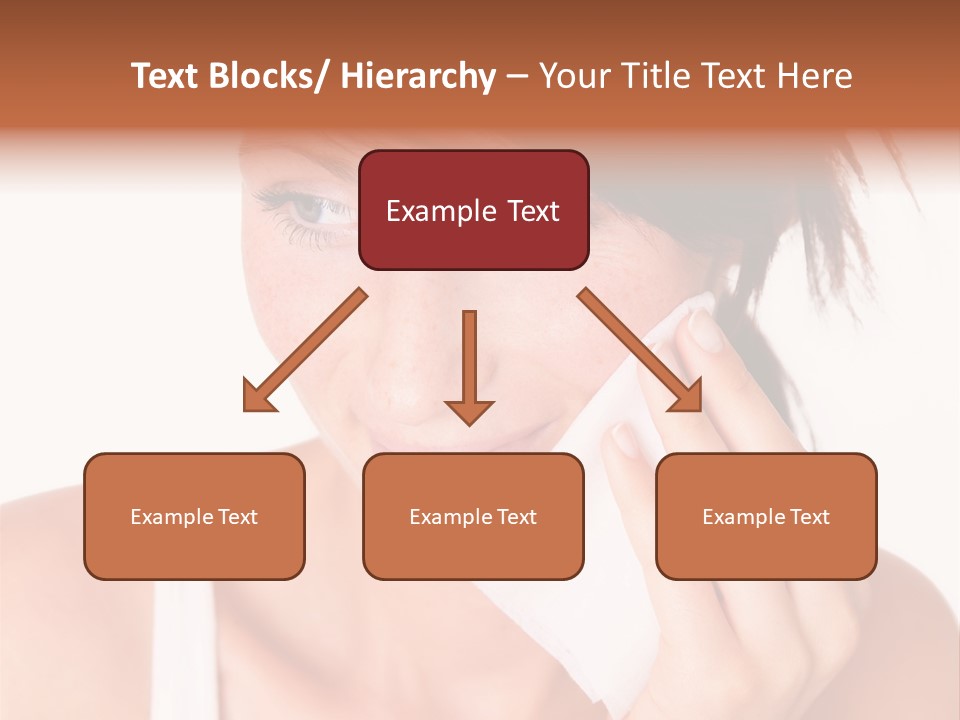 Text Blocks/ Hierarchy – Your Title Text Here

Example Text

Example Text

Example Text

Example Text